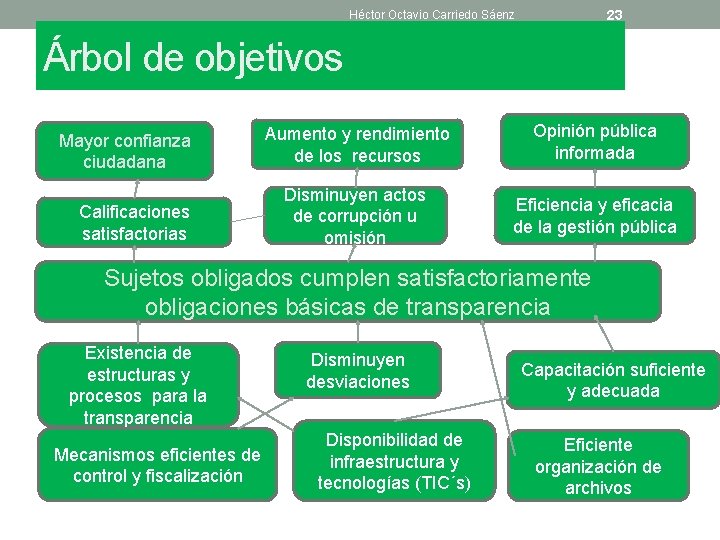 Héctor Octavio Carriedo Sáenz

23

Árbol de objetivos

Mayor confianza ciudadana

Aumento y rendimiento de los recursos

Opinión pública informada

Calificaciones satisfactorias

Disminuyen actos de corrupción u omisión

Eficiencia y eficacia de la gestión pública

Sujetos obligados cumplen satisfactoriamente obligaciones básicas de transparencia

Existencia de estructuras y procesos para la transparencia

Disminuyen desviaciones

Capacitación suficiente y adecuada

Mecanismos eficientes de control y fiscalización

Disponibilidad de infraestructura y tecnologías (TIC´s)

Eficiente organización de archivos